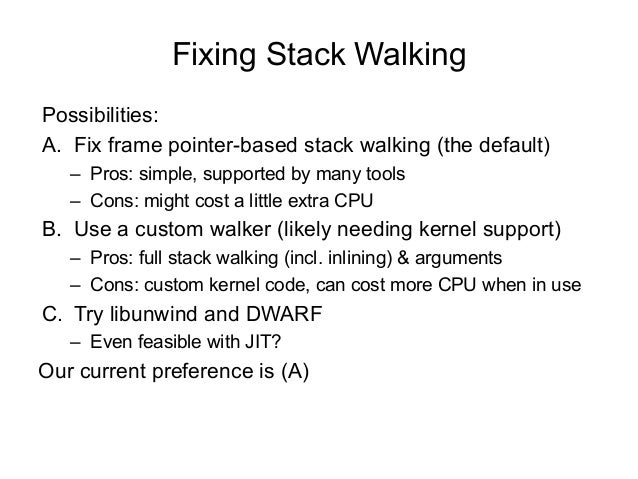 Fixing Stack Walking

Possibilities:

A. Fix frame pointer-based stack walking (the default)
– Pros: simple, supported by many tools
– Cons: might cost a little extra CPU

B. Use a custom walker (likely needing kernel support)
– Pros: full stack walking (incl. inlining) & arguments
– Cons: custom kernel code, can cost more CPU when in use

C. Try libunwind and DWARF
– Even feasible with JIT?

Our current preference is (A)